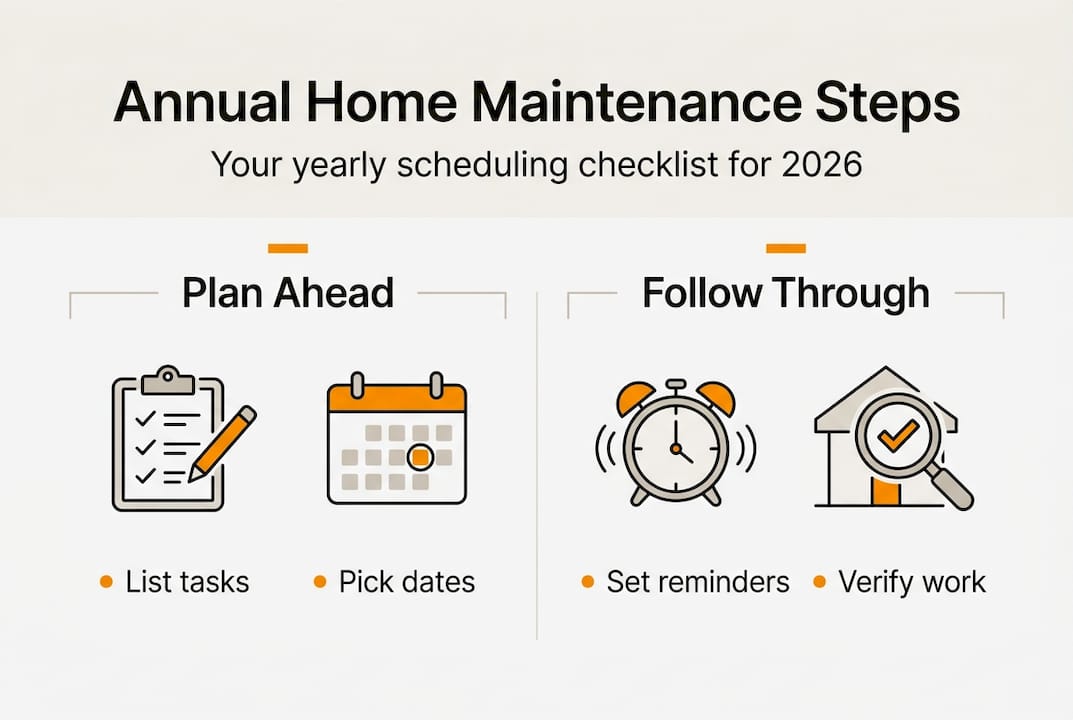 Annual Home Maintenance Steps

Your yearly scheduling checklist for 2026

Plan Ahead

• List tasks
• Pick dates

Follow Through

• Set reminders
• Verify work